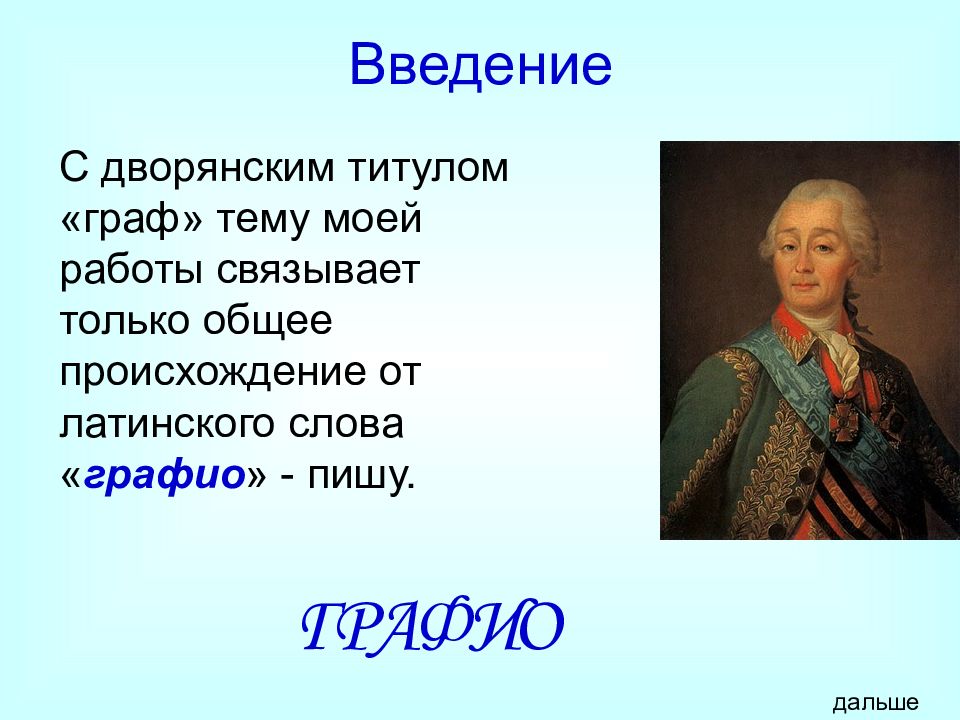 Введение

С дворянским титулом «граф» тему моей работы связывает только общее происхождение от латинского слова «графио» - пишу.

ГРАФИО

дальше